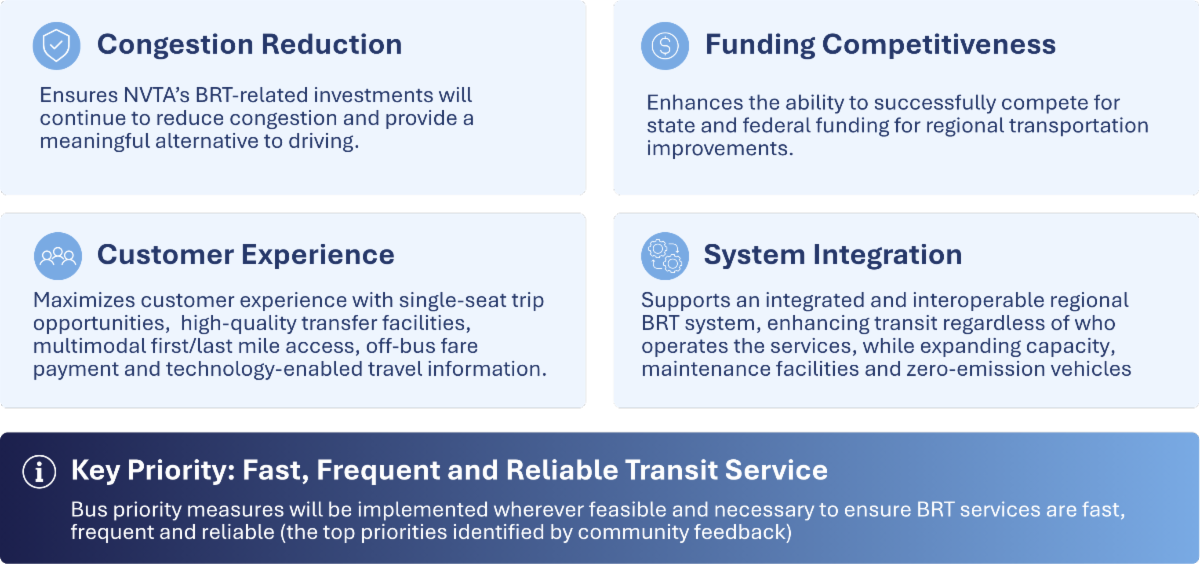 Congestion Reduction

Ensures NVTA's BRT-related investments will continue to reduce congestion and provide a meaningful alternative to driving.

Funding Competitiveness

Enhances the ability to successfully compete for state and federal funding for regional transportation improvements.

Customer Experience

Maximizes customer experience with single-seat trip opportunities, high-quality transfer facilities, multimodal first/last mile access, off-bus fare payment and technology-enabled travel information.

System Integration

Supports an integrated and interoperable regional BRT system, enhancing transit regardless of who operates the services, while expanding capacity, maintenance facilities and zero-emission vehicles

Key Priority: Fast, Frequent and Reliable Transit Service

Bus priority measures will be implemented wherever feasible and necessary to ensure BRT services are fast, frequent and reliable (the top priorities identified by community feedback)